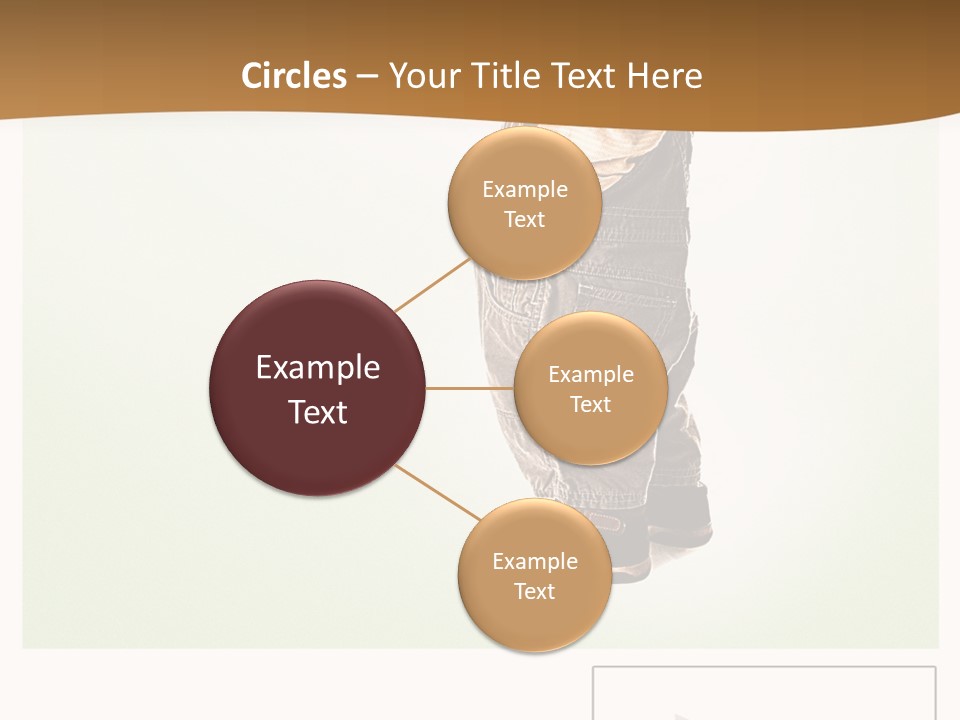 Circles – Your Title Text Here

Example Text

Example Text

Example Text

Example Text